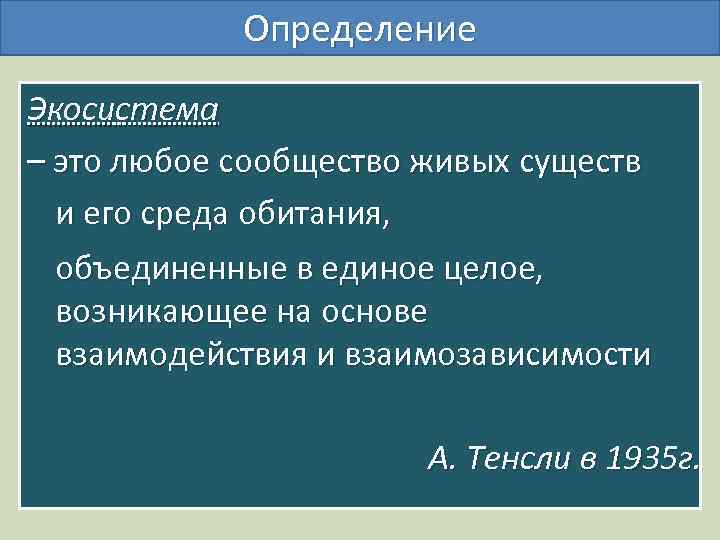 Определение

Экосистема

– это любое сообщество живых существ

и его среда обитания,

объединенные в единое целое, возникающее на основе взаимодействия и взаимозависимости

А. Тенсли в 1935г.